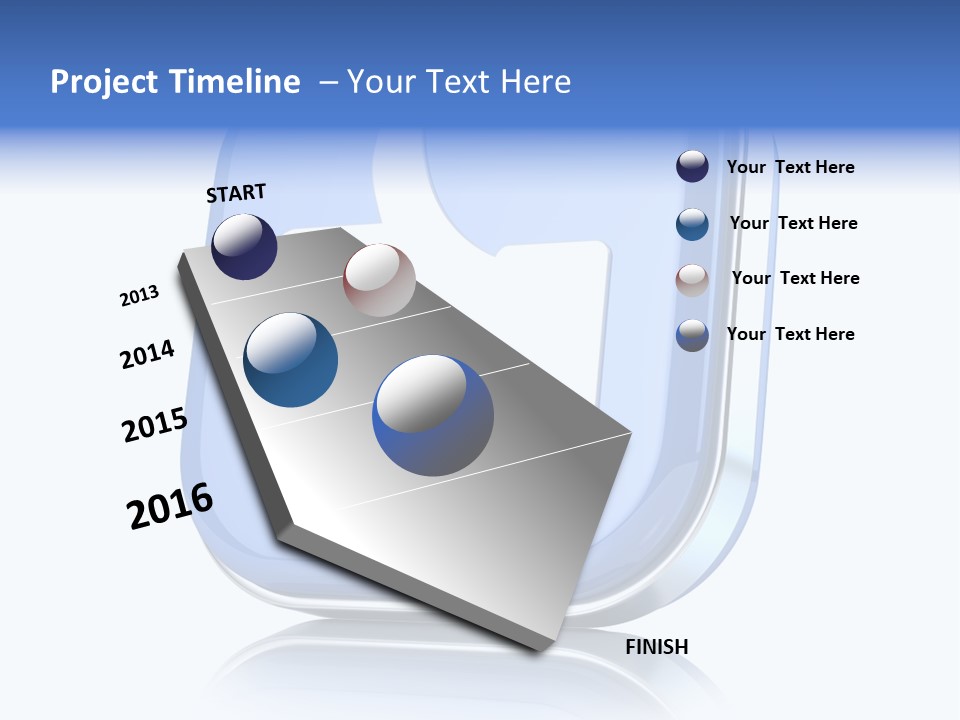 Project Timeline – Your Text Here

START

2013

2014

2015

2016

FINISH

Your Text Here

Your Text Here

Your Text Here

Your Text Here